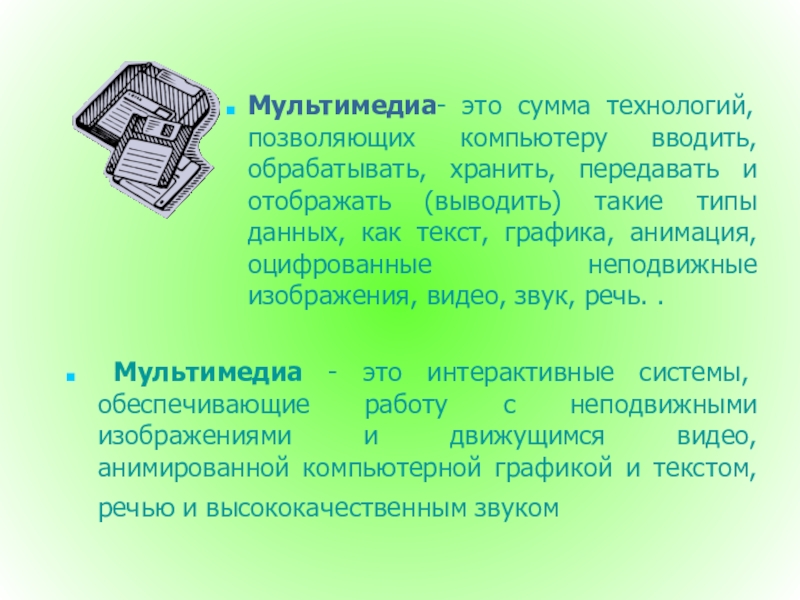 Мультимедиа- это сумма технологий, позволяющих компьютеру вводить, обрабатывать, хранить, передавать и отображать (выводить) такие типы данных, как текст, графика, анимация, оцифрованные неподвижные изображения, видео, звук, речь. .

Мультимедиа - это интерактивные системы, обеспечивающие работу с неподвижными изображениями и движущимся видео, анимированной компьютерной графикой и текстом, речью и высококачественным звуком